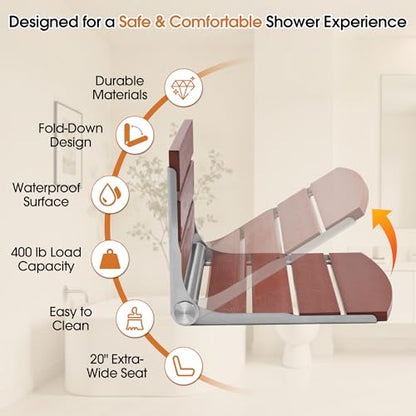 Designed for a Safe & Comfortable Shower Experience

Durable Materials

Fold-Down Design

Waterproof Surface

400 lb Load Capacity

Easy to Clean

20" Extra-Wide Seat